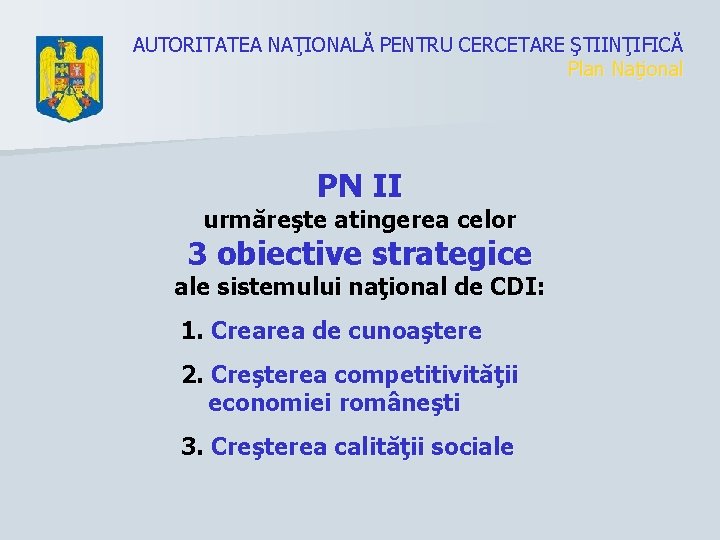 AUTORITATEA NAŢIONALĂ PENTRU CERCETARE ŞTIINŢIFICĂ
Plan Naţional

PN II
urmăreşte atingerea celor
3 obiective strategice
ale sistemului naţional de CDI:

1. Crearea de cunoaştere

2. Creşterea competitivităţii economiei româneşti

3. Creşterea calităţii sociale